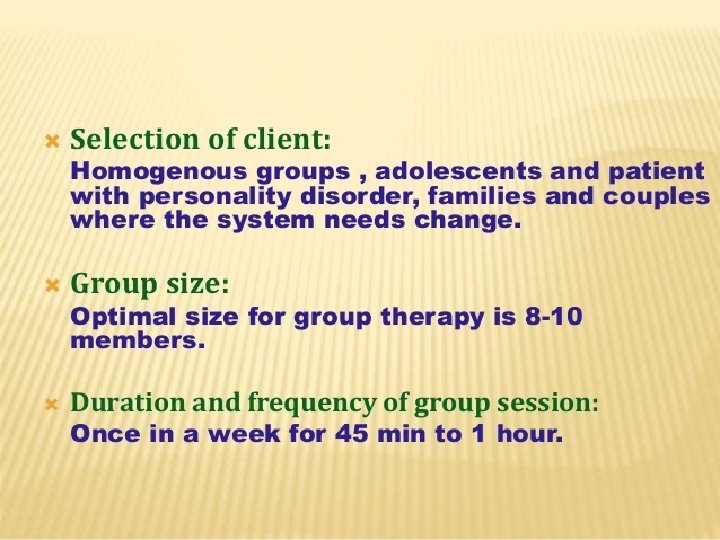 Selection of client:
Homogenous groups , adolescents and patient with personality disorder, families and couples where the system needs change.

Group size:
Optimal size for group therapy is 8-10 members.

Duration and frequency of group session:
Once in a week for 45 min to 1 hour.